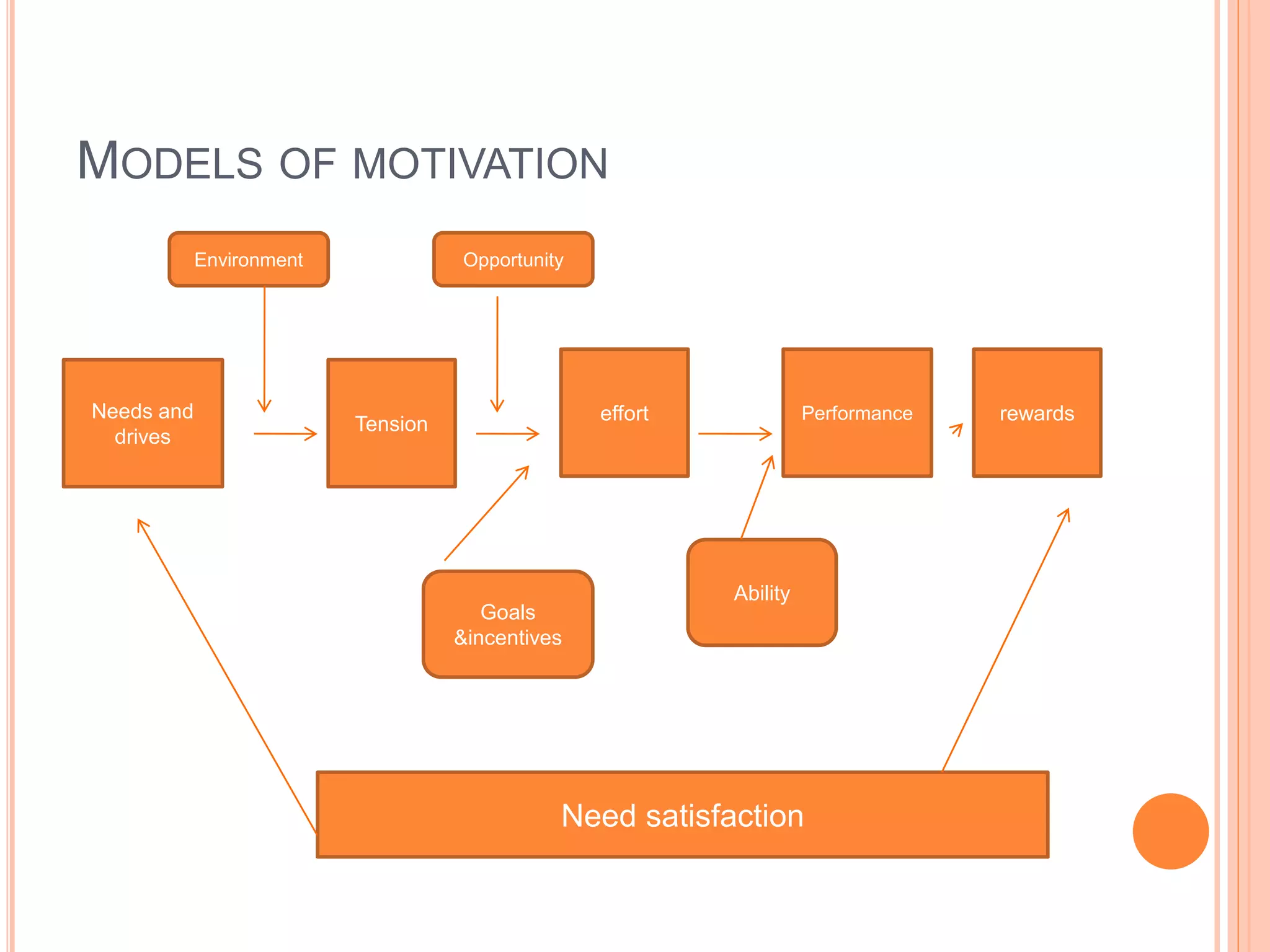 MODELS OF MOTIVATION

Environment

Opportunity

Needs and drives

Tension

effort

Performance

rewards

Goals &incentives

Ability

Need satisfaction